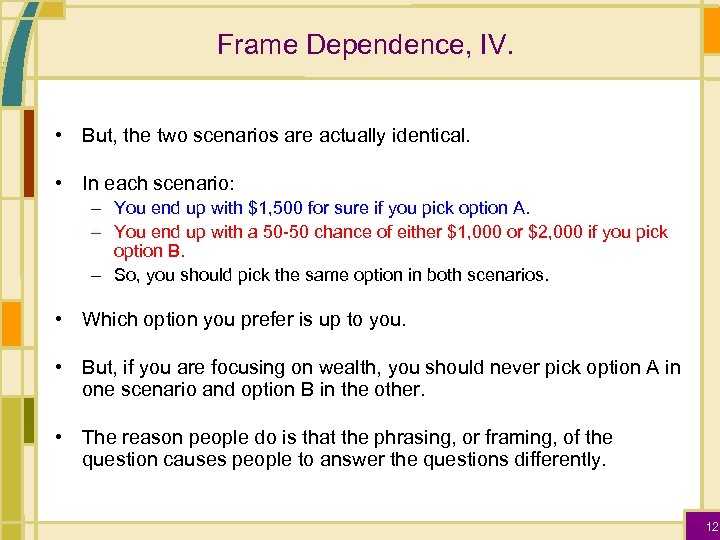 Frame Dependence, IV.

• But, the two scenarios are actually identical.

• In each scenario:
– You end up with \$1,500 for sure if you pick option A.
– You end up with a 50-50 chance of either \$1,000 or \$2,000 if you pick option B.
– So, you should pick the same option in both scenarios.

• Which option you prefer is up to you.

• But, if you are focusing on wealth, you should never pick option A in one scenario and option B in the other.

• The reason people do is that the phrasing, or framing, of the question causes people to answer the questions differently.

12